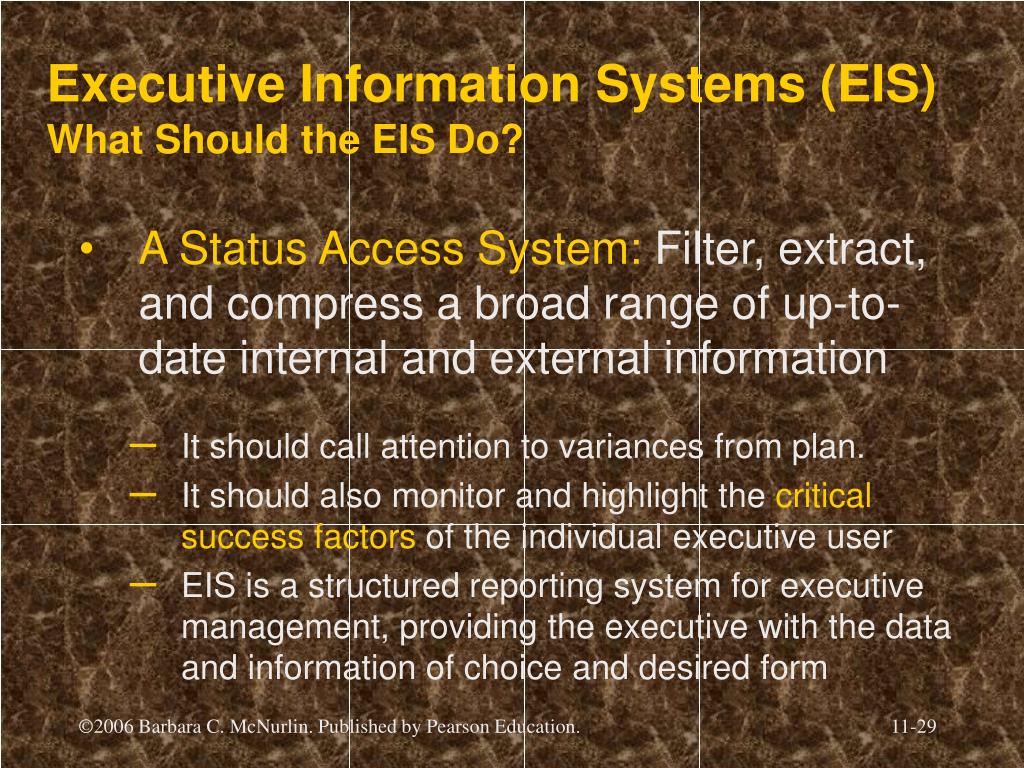 Executive Information Systems (EIS)
What Should the EIS Do?

• A Status Access System: Filter, extract, and compress a broad range of up-to-date internal and external information

– It should call attention to variances from plan.
– It should also monitor and highlight the critical success factors of the individual executive user
– EIS is a structured reporting system for executive management, providing the executive with the data and information of choice and desired form

©2006 Barbara C. McNurlin. Published by Pearson Education.

11-29